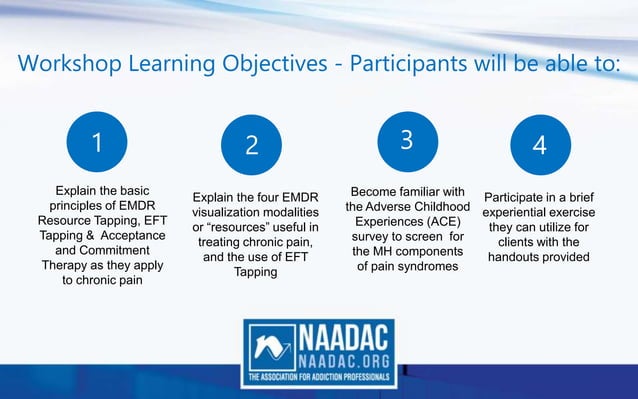 Workshop Learning Objectives - Participants will be able to:

1

Explain the basic principles of EMDR Resource Tapping, EFT Tapping & Acceptance and Commitment Therapy as they apply to chronic pain

2

Explain the four EMDR visualization modalities or “resources” useful in treating chronic pain, and the use of EFT Tapping

3

Become familiar with the Adverse Childhood Experiences (ACE) survey to screen for the MH components of pain syndromes

4

Participate in a brief experiential exercise they can utilize for clients with the handouts provided

NAADAC
NAADAC.ORG
THE ASSOCIATION FOR ADDICTION PROFESSIONALS